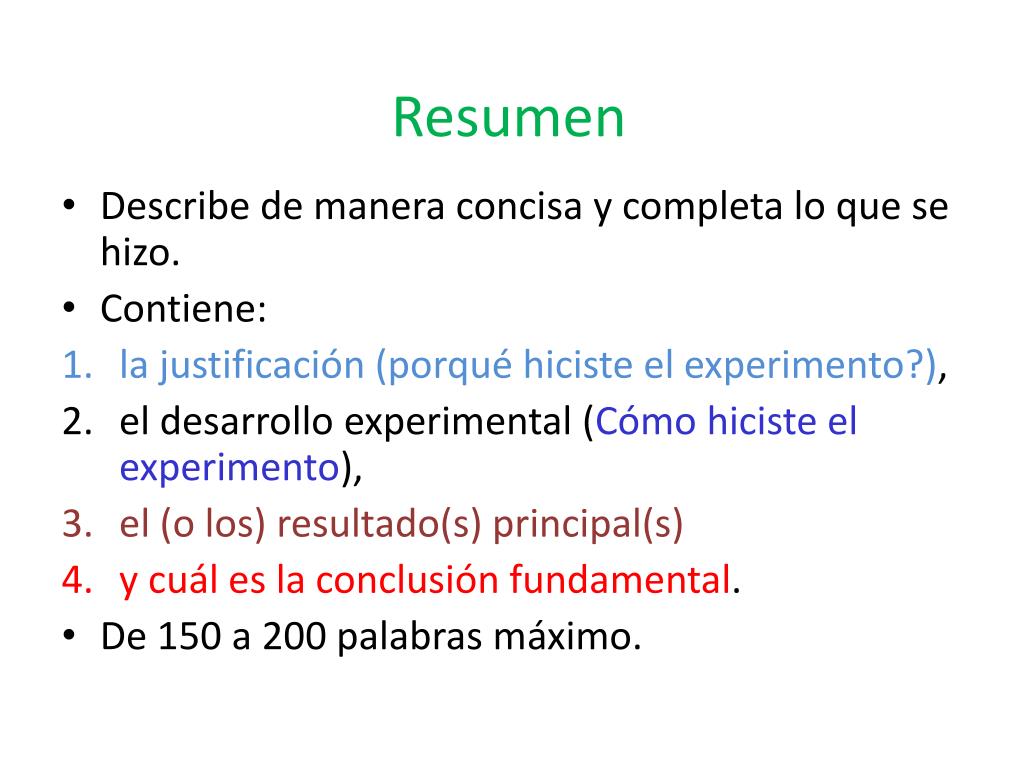 Resumen

• Describe de manera concisa y completa lo que se hizo.
• Contiene:
1. la justificación (porqué hiciste el experimento?),
2. el desarrollo experimental (Cómo hiciste el experimento),
3. el (o los) resultado(s) principal(s)
4. y cuál es la conclusión fundamental.
• De 150 a 200 palabras máximo.